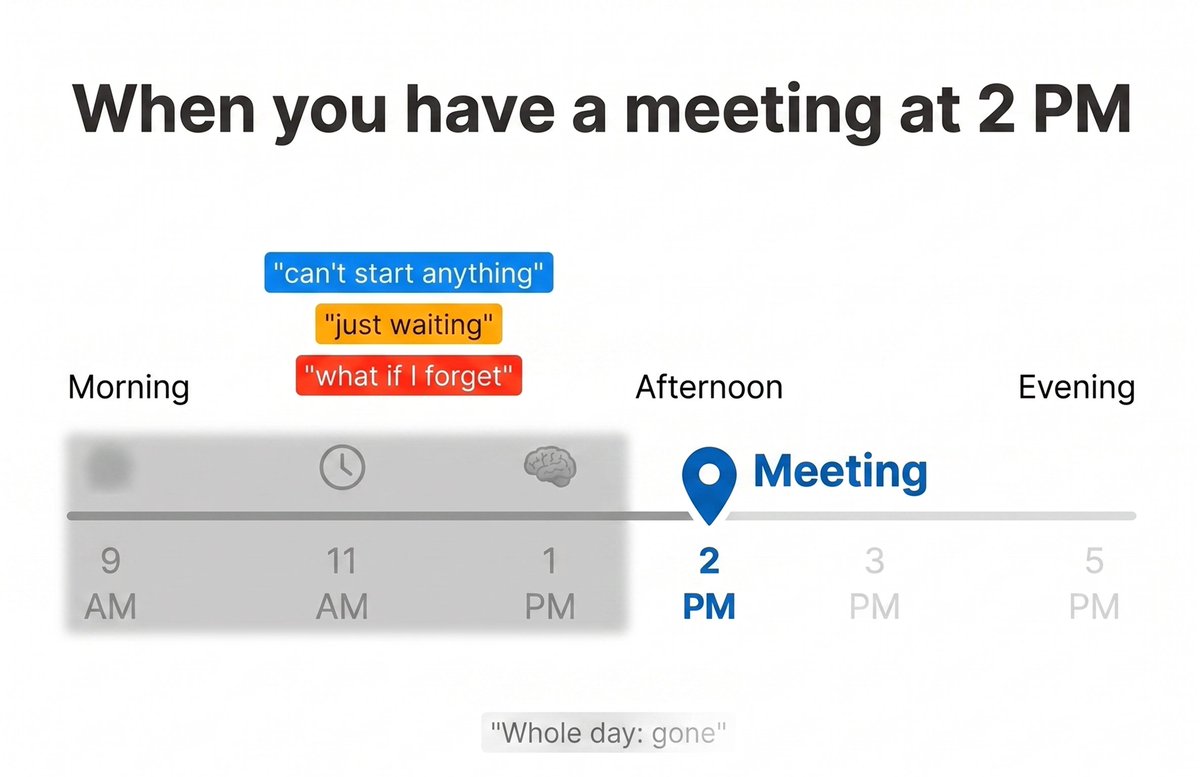 When you have a meeting at 2 PM

"can't start anything"

"just waiting"

"what if I forget"

Morning

Afternoon

Evening

Meeting

9 AM

11 AM

1 PM

2 PM

3 PM

5 PM

"Whole day: gone"